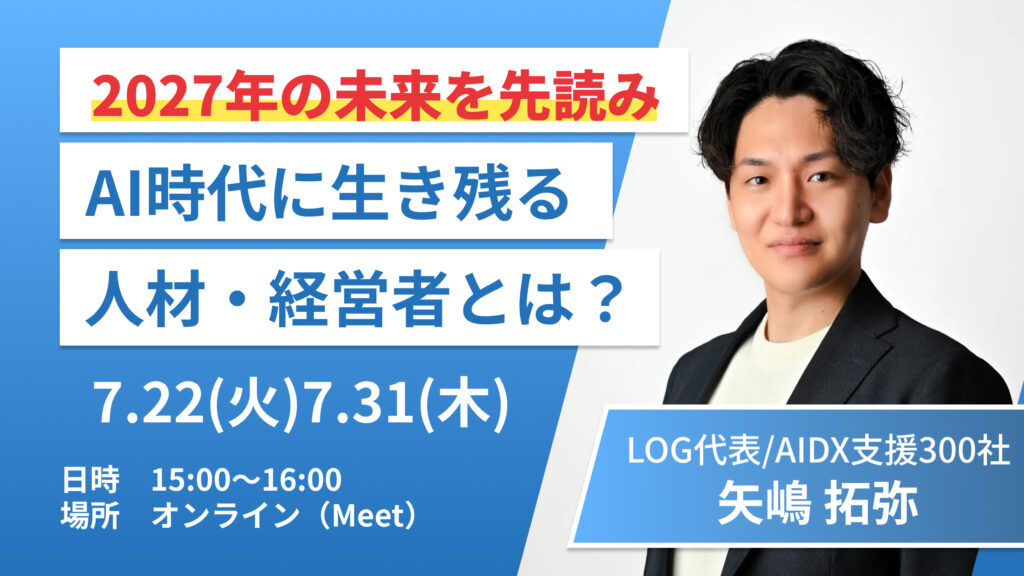 2027年の未来を先読み

AI時代に生き残る

人材・経営者とは？

7.22(火)7.31(木)

日時　15:00〜16:00
場所　オンライン（Meet）

LOG代表/AIDX支援300社
矢嶋 拓弥